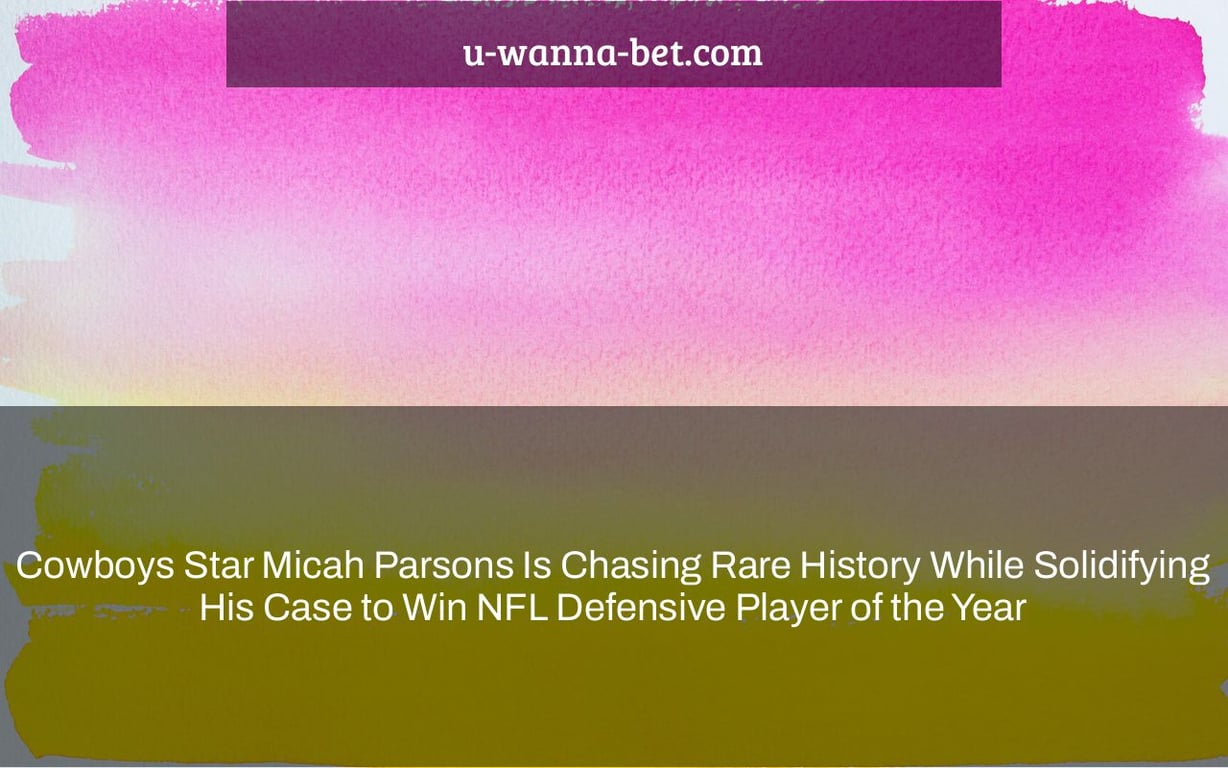 u-wanna-bet.com

Cowboys Star Micah Parsons Is Chasing Rare History While Solidifying His Case to Win NFL Defensive Player of the Year